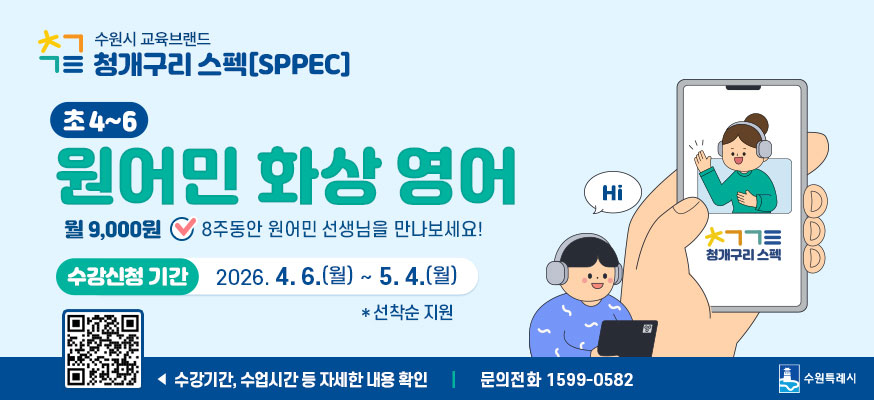 수원시 교육브랜드
청개구리 스펙[SPPEC]

초 4~6
원어민 화상 영어

월 9,000원 8주동안 원어민 선생님을 만나보세요!

수강신청 기간 2026. 4. 6.(월) ~ 5. 4.(월)

* 선착순 지원

Hi

청개구리 스펙

◀ 수강기간, 수업시간 등 자세한 내용 확인 | 문의전화 1599-0582

수원특례시